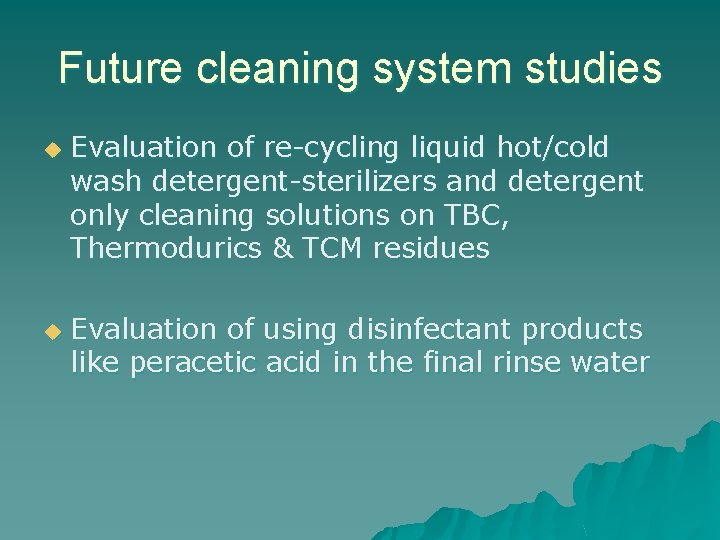 Future cleaning system studies

◆ Evaluation of re-cycling liquid hot/cold wash detergent-sterilizers and detergent only cleaning solutions on TBC, Thermodurics & TCM residues

◆ Evaluation of using disinfectant products like peracetic acid in the final rinse water